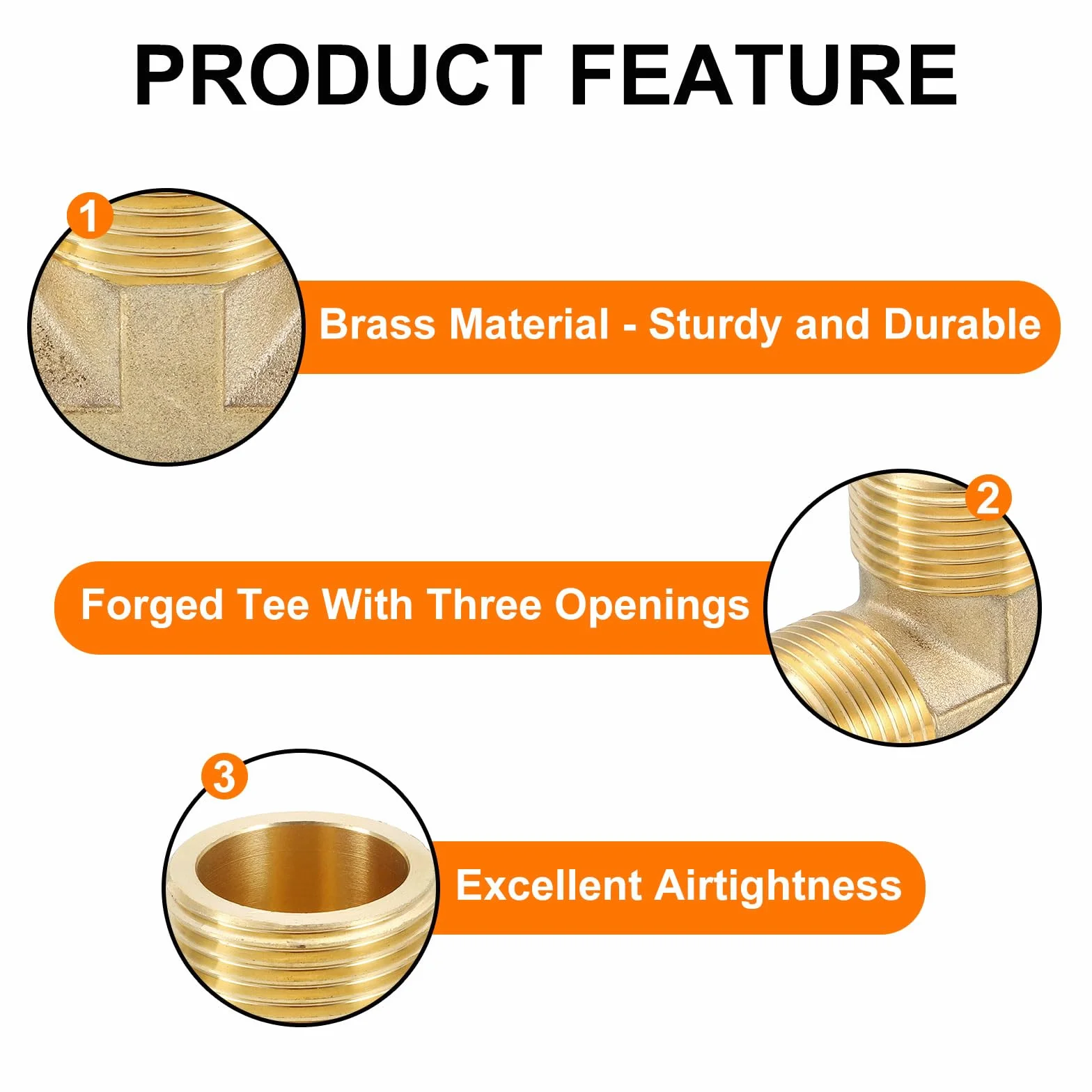 PRODUCT FEATURE

1

Brass Material - Sturdy and Durable

2

Forged Tee With Three Openings

3

Excellent Airtightness